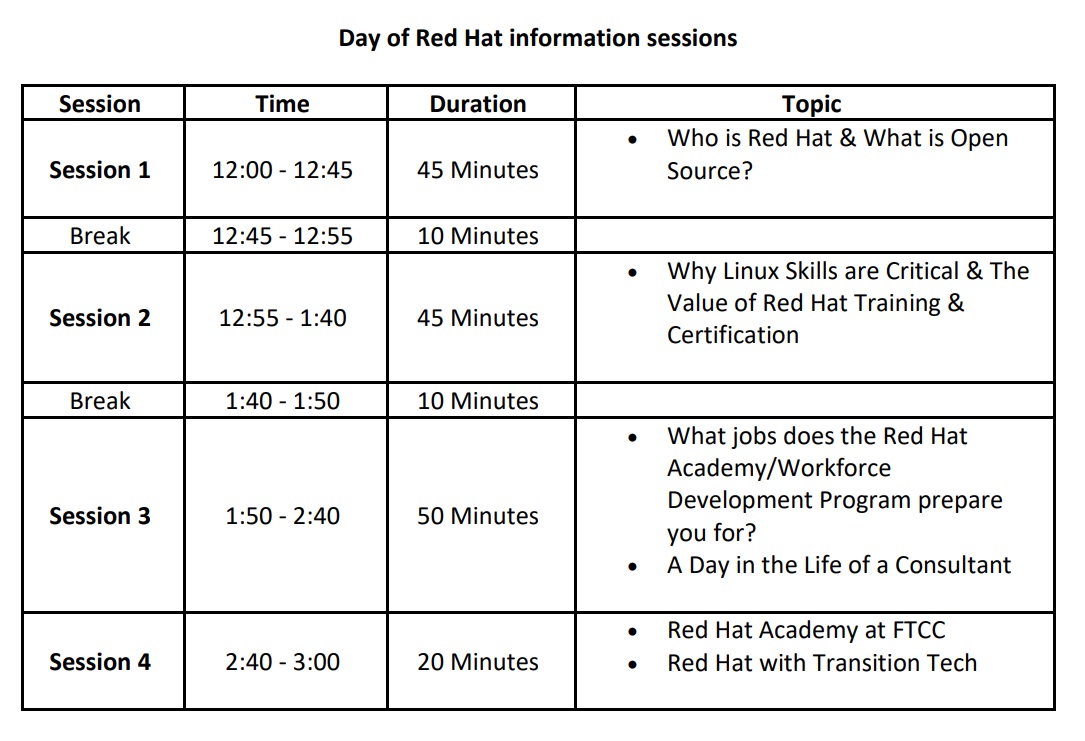 Day of Red Hat information sessions

| Session | Time | Duration | Topic |
|---|---|---|---|
| Session 1 | 12:00 - 12:45 | 45 Minutes | • Who is Red Hat & What is Open Source? |
| Break | 12:45 - 12:55 | 10 Minutes | |
| Session 2 | 12:55 - 1:40 | 45 Minutes | • Why Linux Skills are Critical & The Value of Red Hat Training & Certification |
| Break | 1:40 - 1:50 | 10 Minutes | |
| Session 3 | 1:50 - 2:40 | 50 Minutes | • What jobs does the Red Hat Academy/Workforce Development Program prepare you for? • A Day in the Life of a Consultant |
| Session 4 | 2:40 - 3:00 | 20 Minutes | • Red Hat Academy at FTCC • Red Hat with Transition Tech |